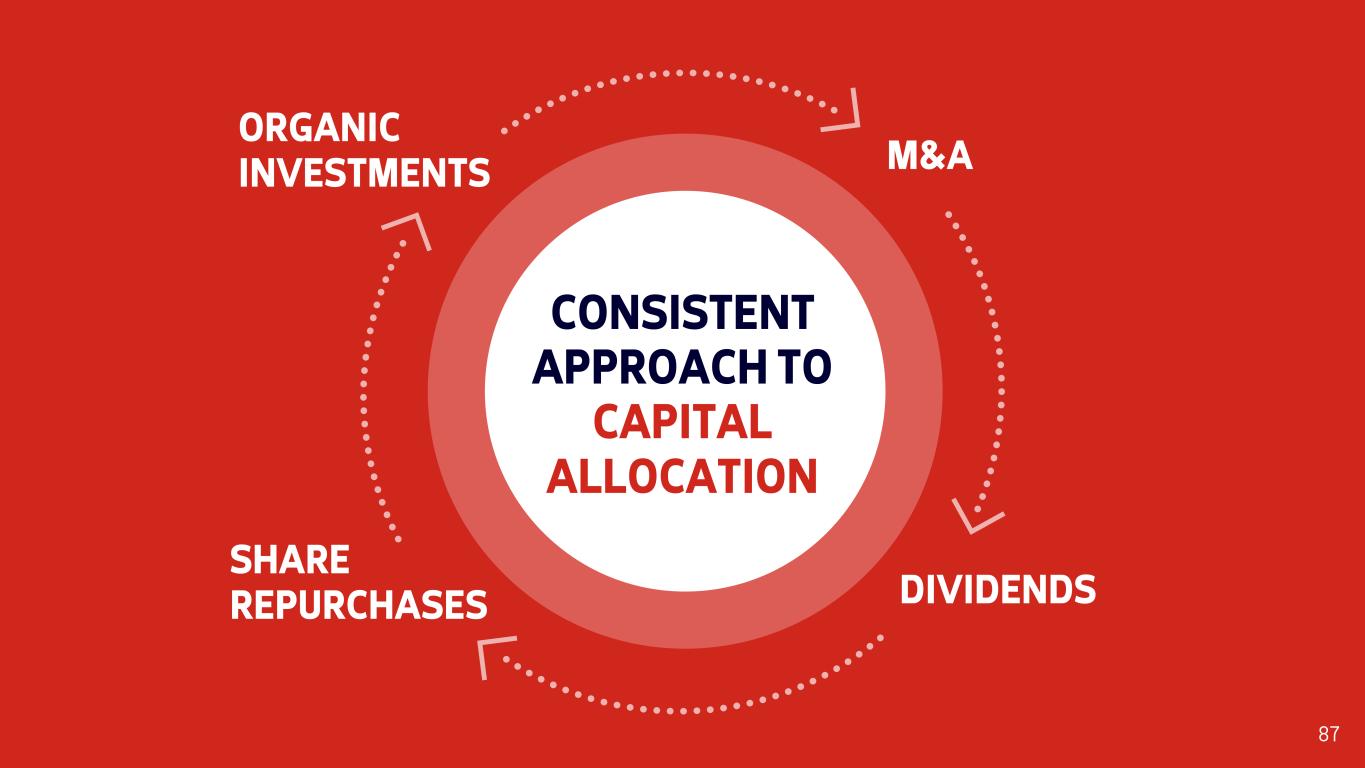 ORGANIC INVESTMENTS

M&A

CONSISTENT APPROACH TO CAPITAL ALLOCATION

SHARE REPURCHASES

DIVIDENDS

87